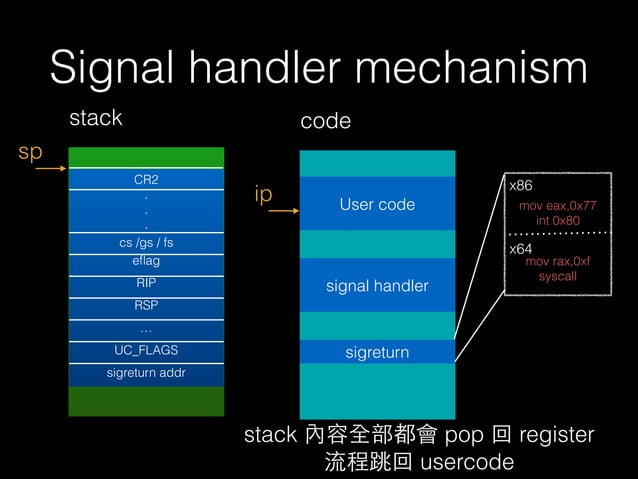 Signal handler mechanism

stack

sp

CR2
.
.
.
cs /gs / fs
eflag
RIP
RSP
...
UC_FLAGS
sigreturn addr

code

ip

User code

signal handler

sigreturn

x86
mov eax,0x77
int 0x80

x64
mov rax,0xf
syscall

stack 內容全部都會 pop 回 register
流程跳回 usercode